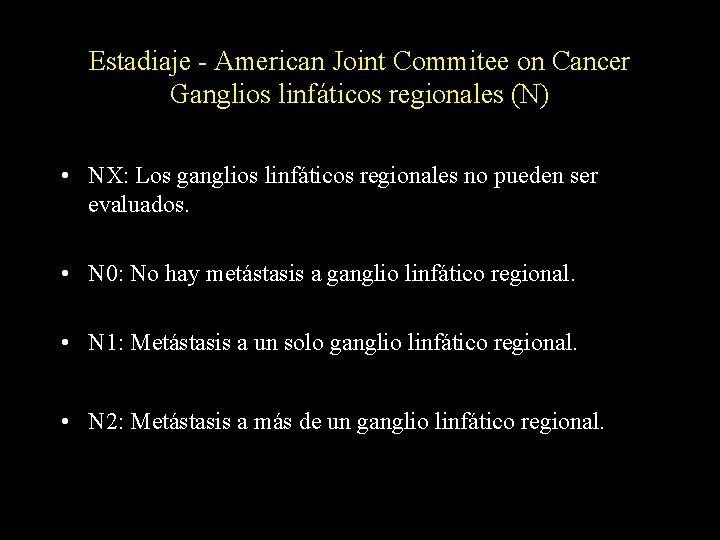 Estadiaje - American Joint Commitee on Cancer
Ganglios linfáticos regionales (N)

• NX: Los ganglios linfáticos regionales no pueden ser evaluados.

• N0: No hay metástasis a ganglio linfático regional.

• N1: Metástasis a un solo ganglio linfático regional.

• N2: Metástasis a más de un ganglio linfático regional.